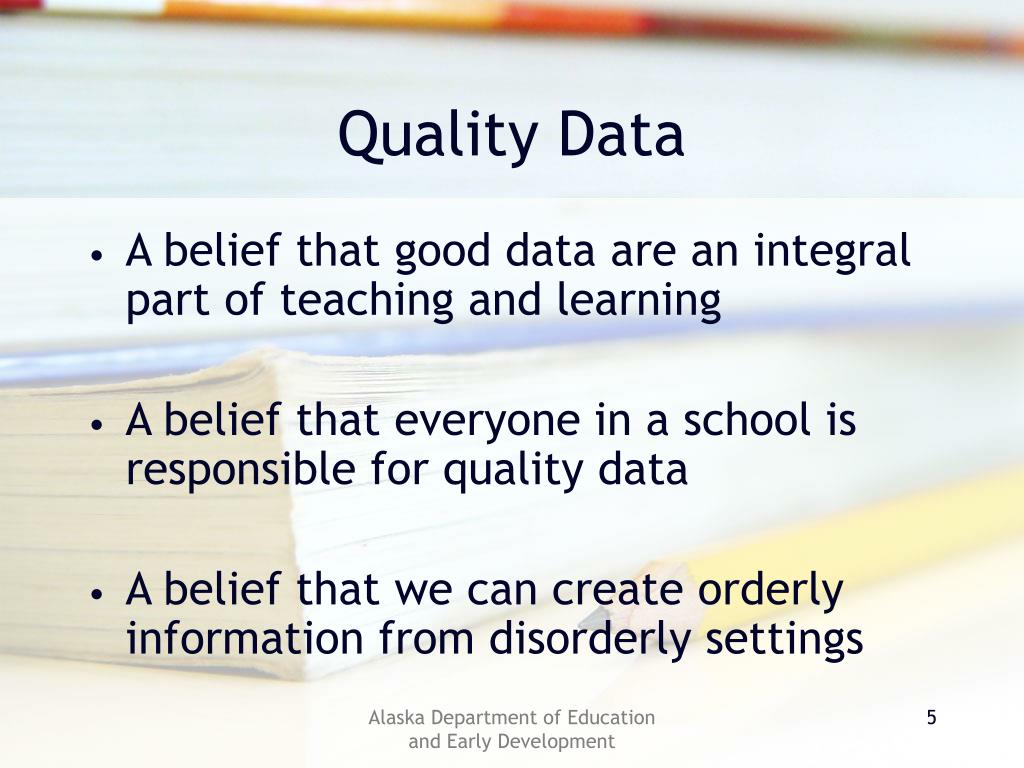 Quality Data

• A belief that good data are an integral part of teaching and learning

• A belief that everyone in a school is responsible for quality data

• A belief that we can create orderly information from disorderly settings

Alaska Department of Education and Early Development

5